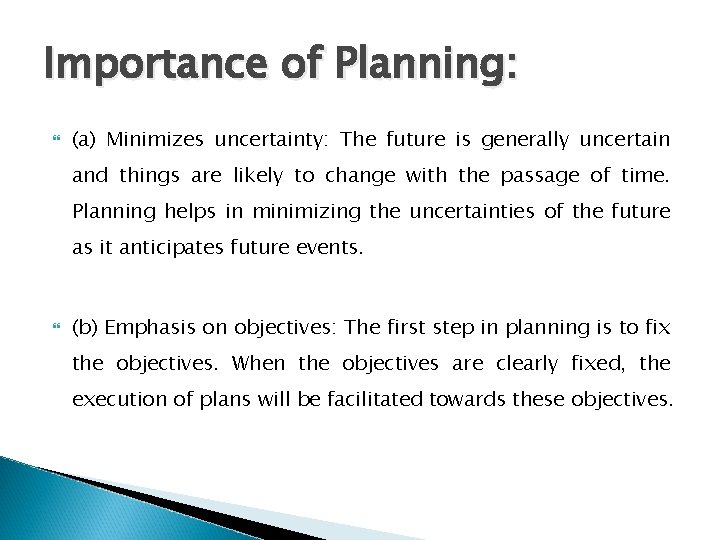 Importance of Planning:

(a) Minimizes uncertainty: The future is generally uncertain and things are likely to change with the passage of time. Planning helps in minimizing the uncertainties of the future as it anticipates future events.

(b) Emphasis on objectives: The first step in planning is to fix the objectives. When the objectives are clearly fixed, the execution of plans will be facilitated towards these objectives.